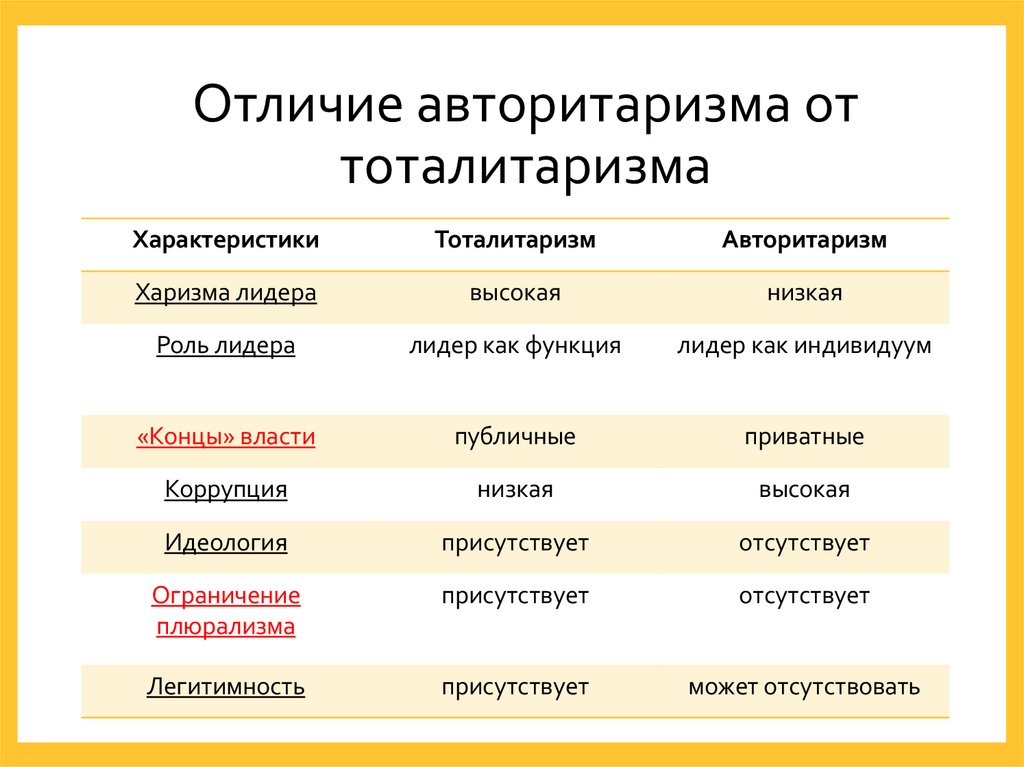 Отличие авторитаризма от тоталитаризма

| Характеристики | Тоталитаризм | Авторитаризм |
|---|---|---|
| Харизма лидера | высокая | низкая |
| Роль лидера | лидер как функция | лидер как индивидуум |
| «Концы» власти | публичные | приватные |
| Коррупция | низкая | высокая |
| Идеология | присутствует | отсутствует |
| Ограничение плюрализма | присутствует | отсутствует |
| Легитимность | присутствует | может отсутствовать |